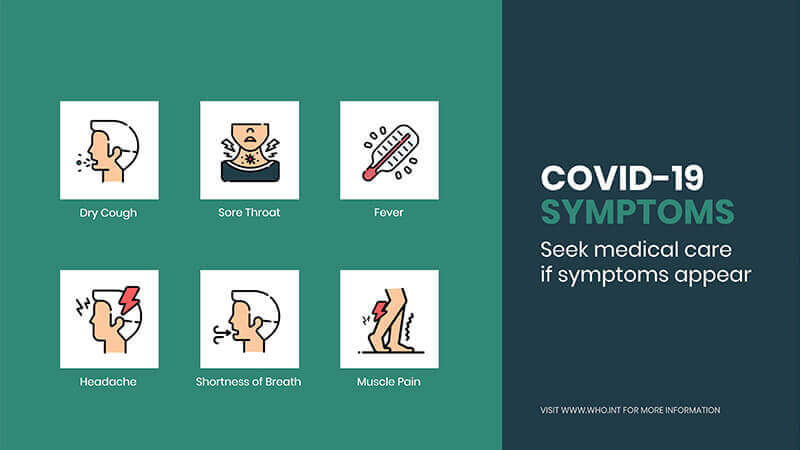 Dry Cough

Sore Throat

Fever

Headache

Shortness of Breath

Muscle Pain

COVID-19
SYMPTOMS

Seek medical care if symptoms appear

VISIT WWW.WHO.INT FOR MORE INFORMATION